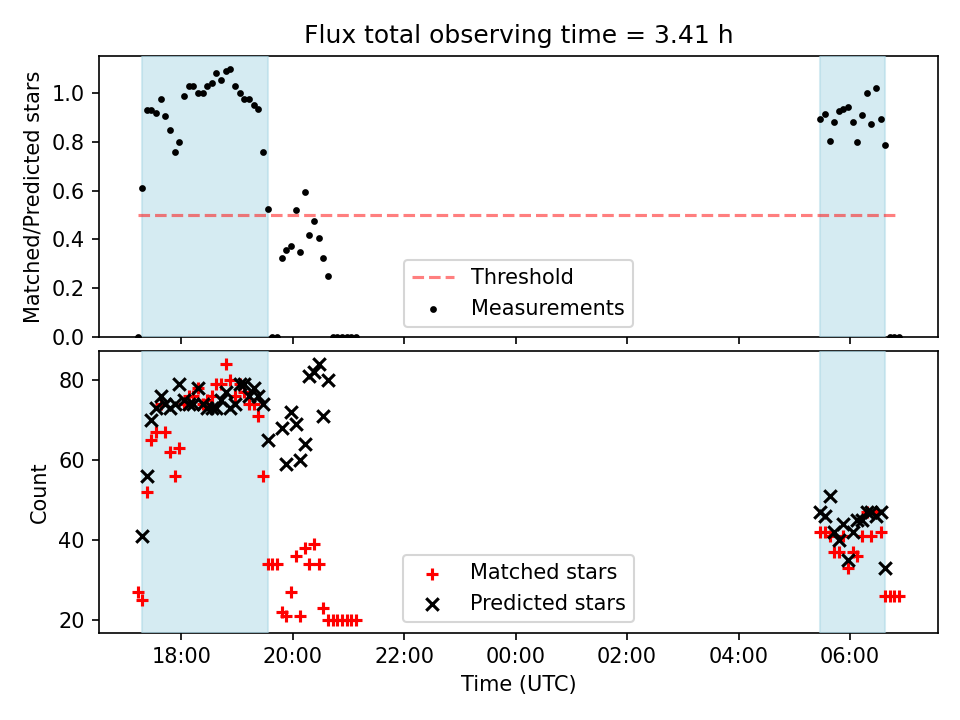 Flux total observing time = 3.41 h

Matched/Predicted stars

1.0
0.8
0.6
0.4
0.2
0.0

Threshold
Measurements

Count

80
60
40
20

Matched stars
Predicted stars

18:00
20:00
22:00
00:00
02:00
04:00
06:00

Time (UTC)